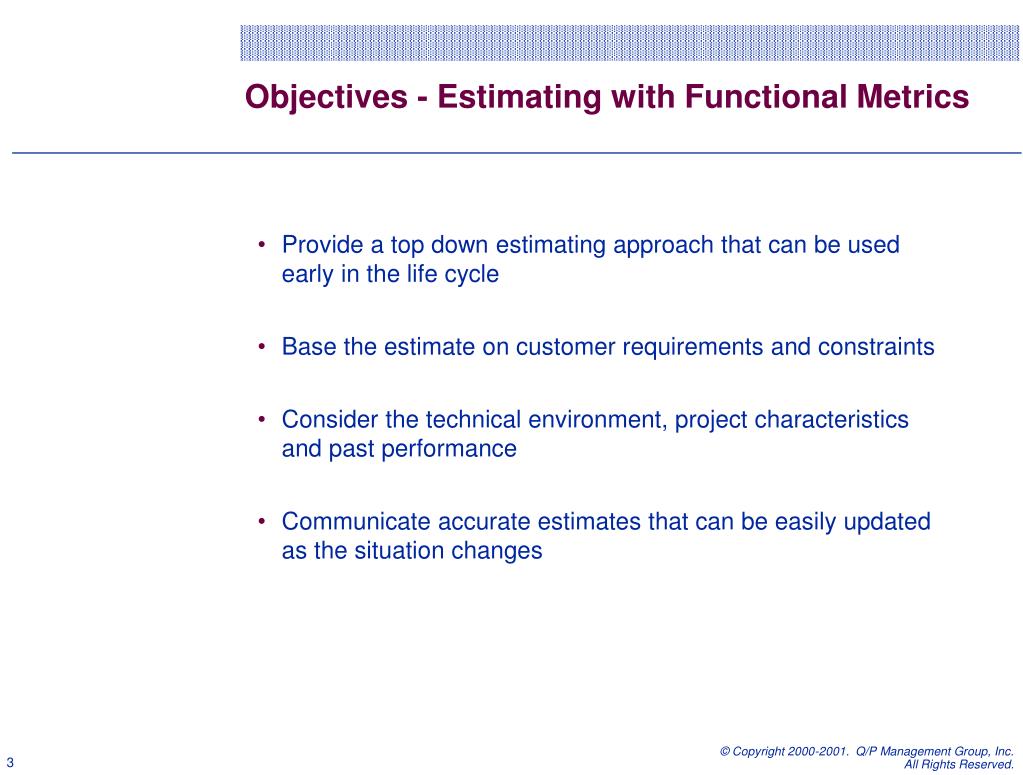 Objectives - Estimating with Functional Metrics

• Provide a top down estimating approach that can be used early in the life cycle

• Base the estimate on customer requirements and constraints

• Consider the technical environment, project characteristics and past performance

• Communicate accurate estimates that can be easily updated as the situation changes

3

© Copyright 2000-2001. Q/P Management Group, Inc.
All Rights Reserved.